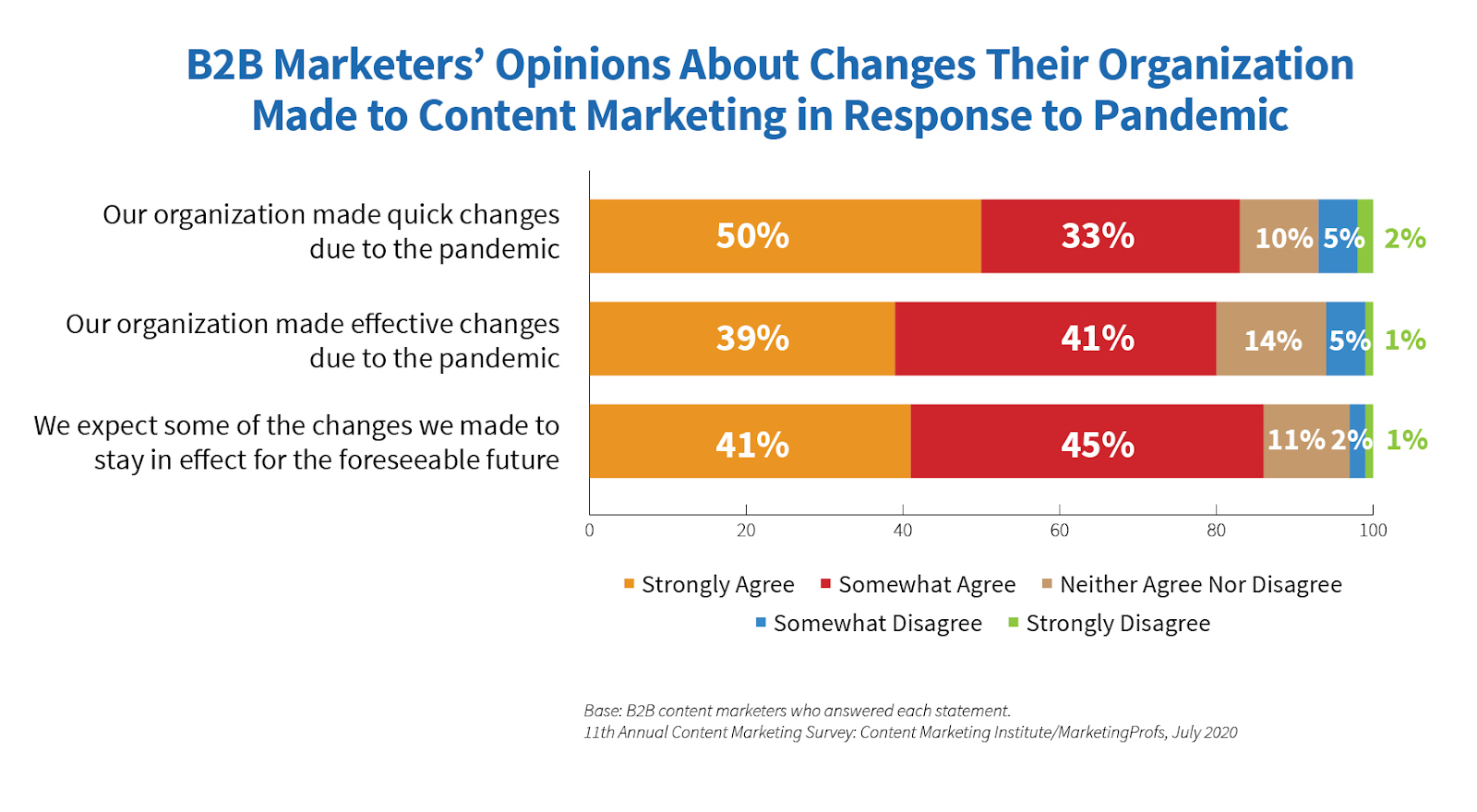 B2B Marketers' Opinions About Changes Their Organization Made to Content Marketing in Response to Pandemic

Our organization made quick changes due to the pandemic

50% 33% 10% 5% 2%

Our organization made effective changes due to the pandemic

39% 41% 14% 5% 1%

We expect some of the changes we made to stay in effect for the foreseeable future

41% 45% 11% 2% 1%

0 20 40 60 80 100

Strongly Agree
Somewhat Agree
Neither Agree Nor Disagree
Somewhat Disagree
Strongly Disagree

Base: B2B content marketers who answered each statement.
11th Annual Content Marketing Survey: Content Marketing Institute/MarketingProfs, July 2020